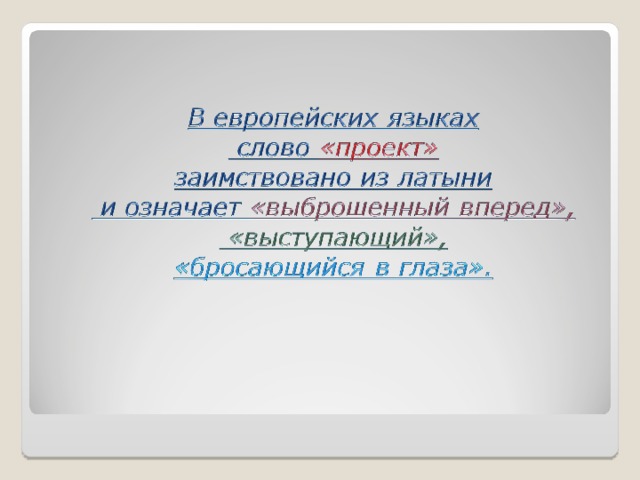 В европейских языках слово «проект» заимствовано из латыни и означает «выброшенный вперед», «выступающий», «бросающийся в глаза».